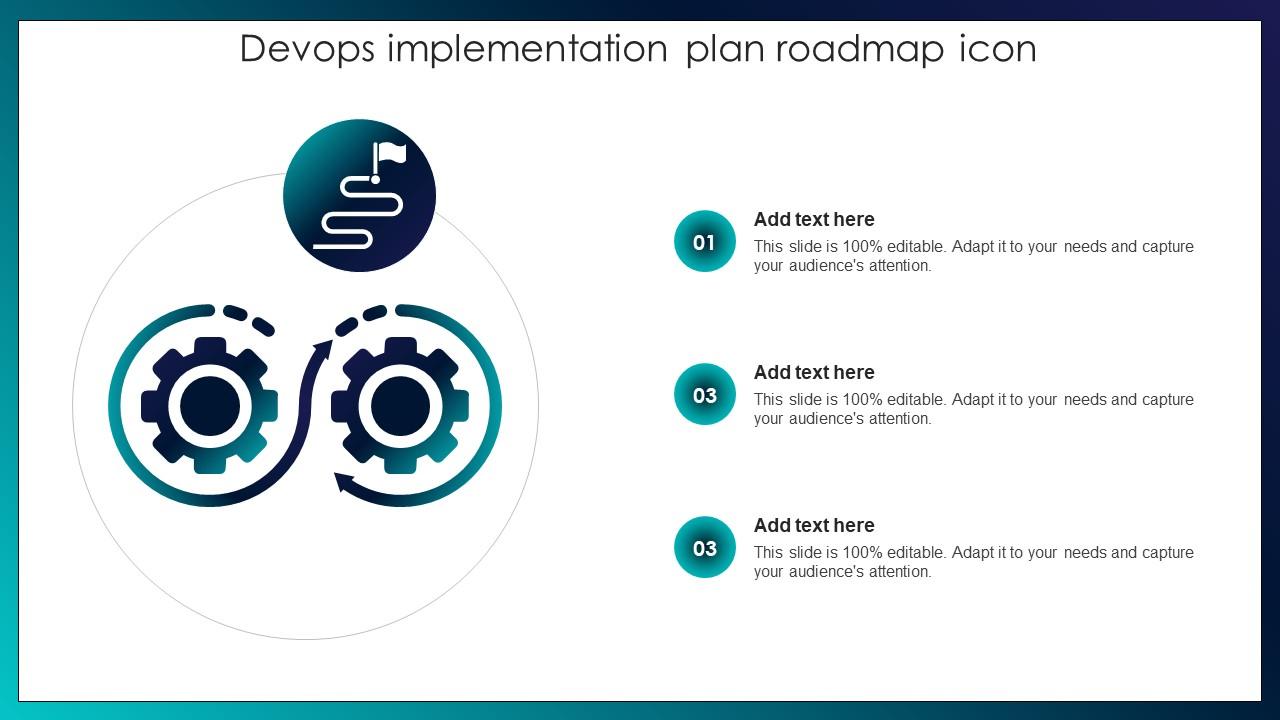 Devops implementation plan roadmap icon

01

Add text here

This slide is 100% editable. Adapt it to your needs and capture your audience's attention.

03

Add text here

This slide is 100% editable. Adapt it to your needs and capture your audience's attention.

03

Add text here

This slide is 100% editable. Adapt it to your needs and capture your audience's attention.